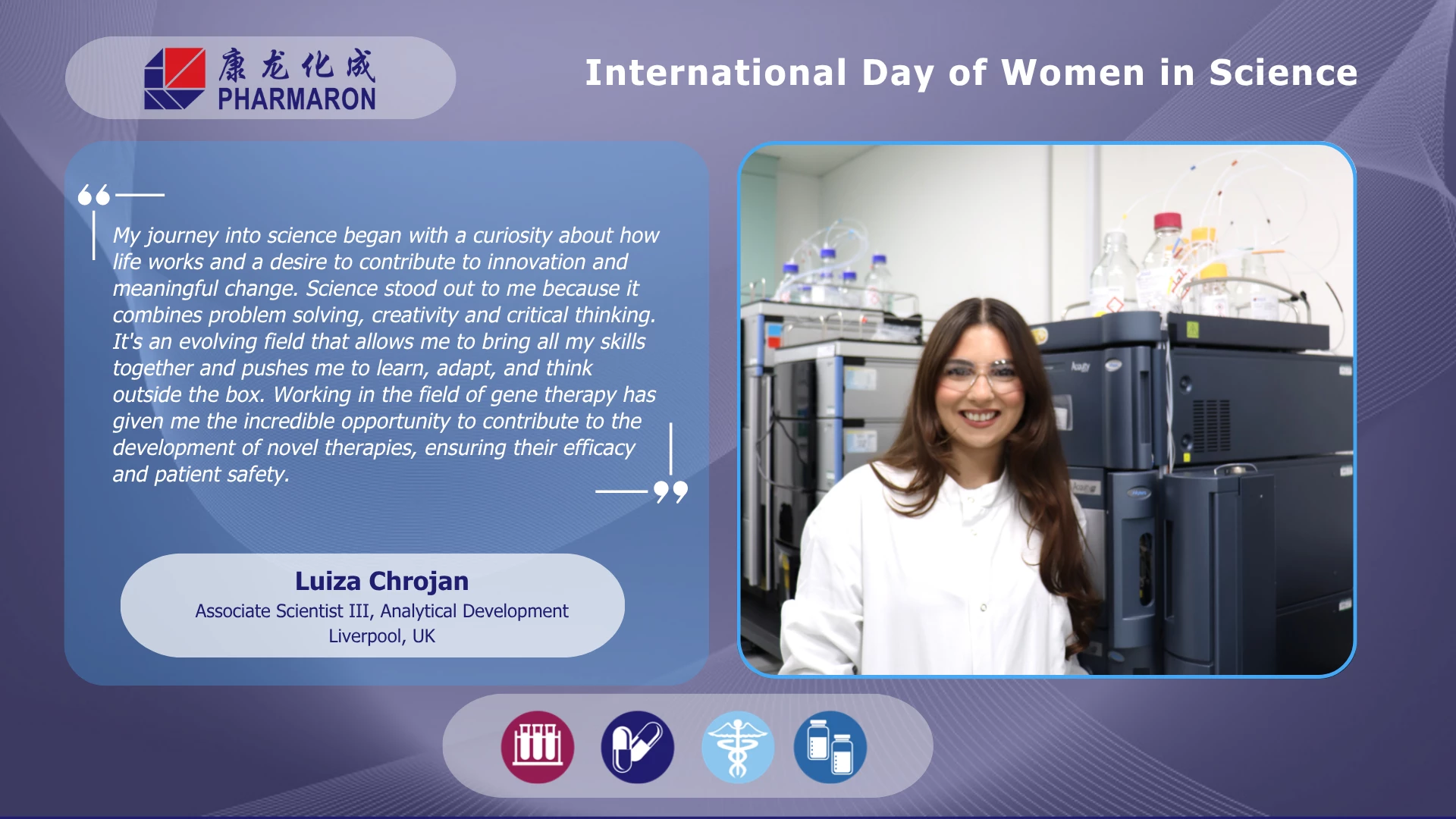 康龙化成
PHARMARON

International Day of Women in Science

My journey into science began with a curiosity about how life works and a desire to contribute to innovation and meaningful change. Science stood out to me because it combines problem solving, creativity and critical thinking. It's an evolving field that allows me to bring all my skills together and pushes me to learn, adapt, and think outside the box. Working in the field of gene therapy has given me the incredible opportunity to contribute to the development of novel therapies, ensuring their efficacy and patient safety.

Luiza Chrojan
Associate Scientist III, Analytical Development
Liverpool, UK